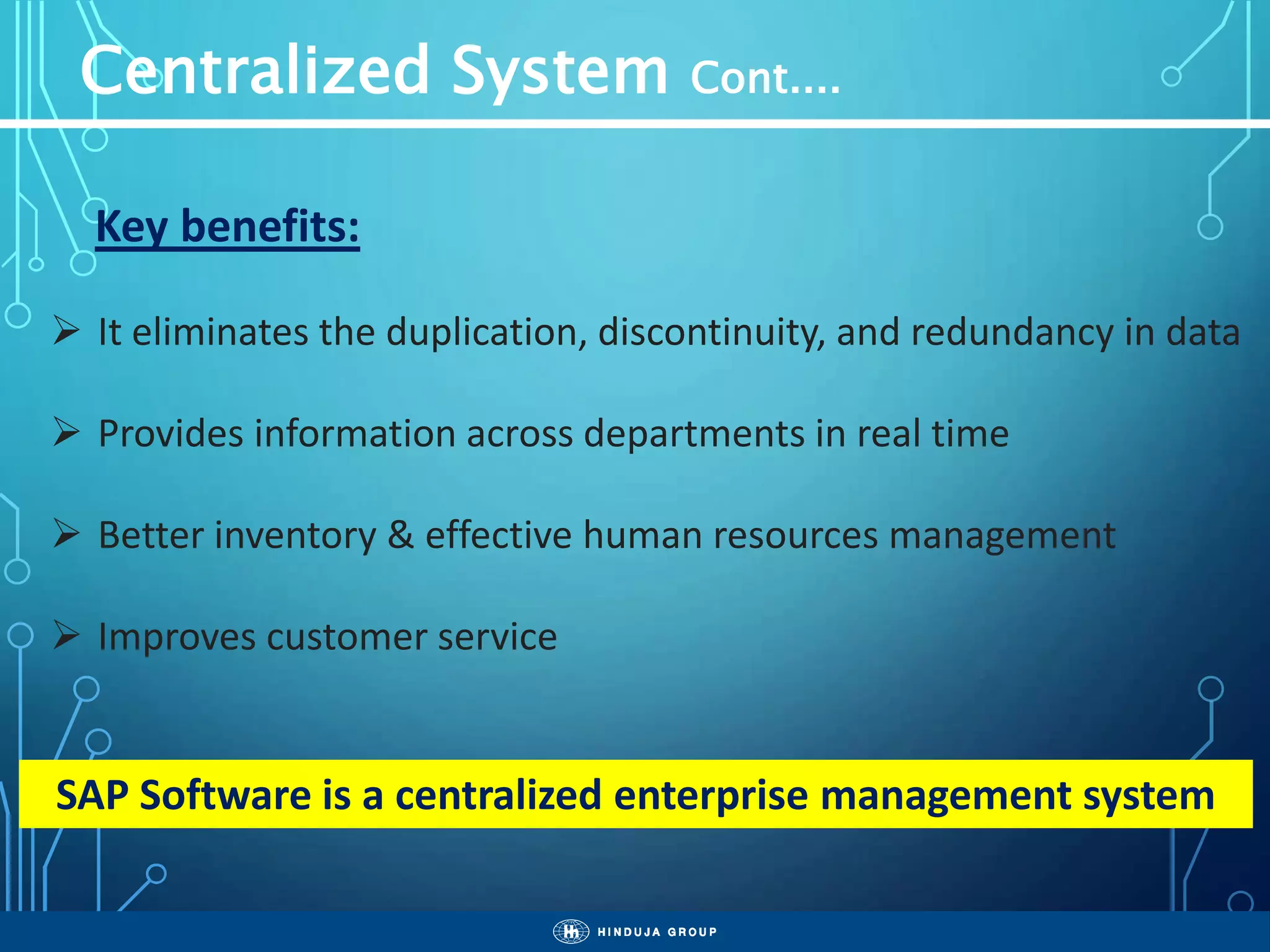 Centralized System Cont….

Key benefits:

➢ It eliminates the duplication, discontinuity, and redundancy in data

➢ Provides information across departments in real time

➢ Better inventory & effective human resources management

➢ Improves customer service

SAP Software is a centralized enterprise management system

HINDUJA GROUP